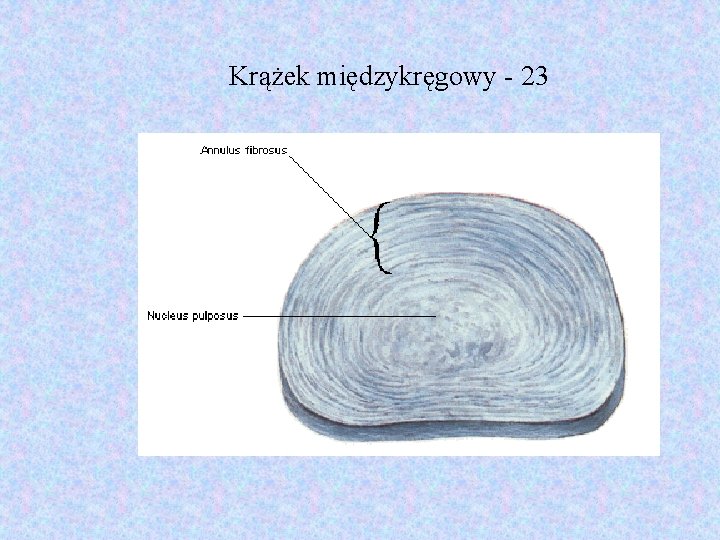 Krążek międzykręgowy - 23

Annulus fibrosus

Nucleus pulposus